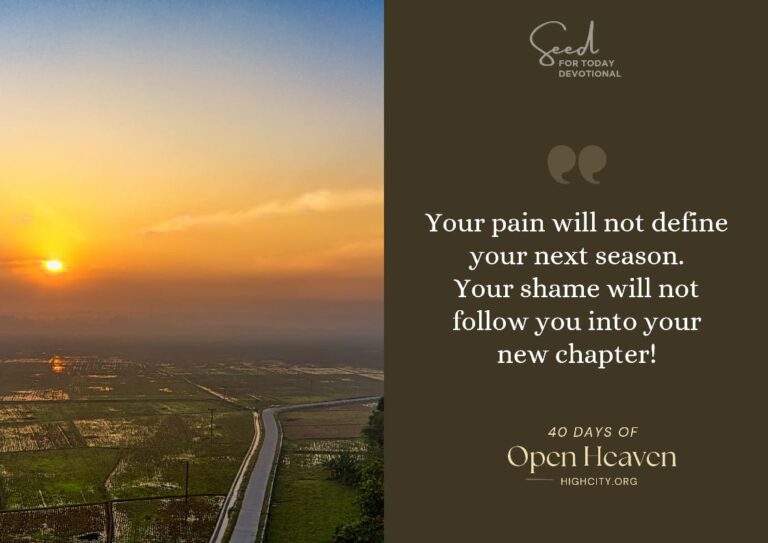 Seed
FOR TODAY
DEVOTIONAL

Your pain will not define your next season. Your shame will not follow you into your new chapter!

40 DAYS OF
Open Heaven
HIGHCITY.ORG